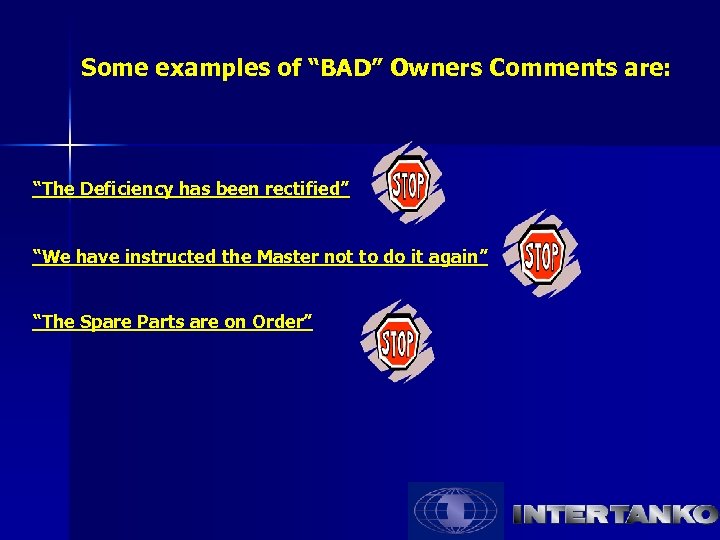 Some examples of “BAD” Owners Comments are:

“The Deficiency has been rectified”

STOP

“We have instructed the Master not to do it again”

STOP

“The Spare Parts are on Order”

STOP

INTERTANKO